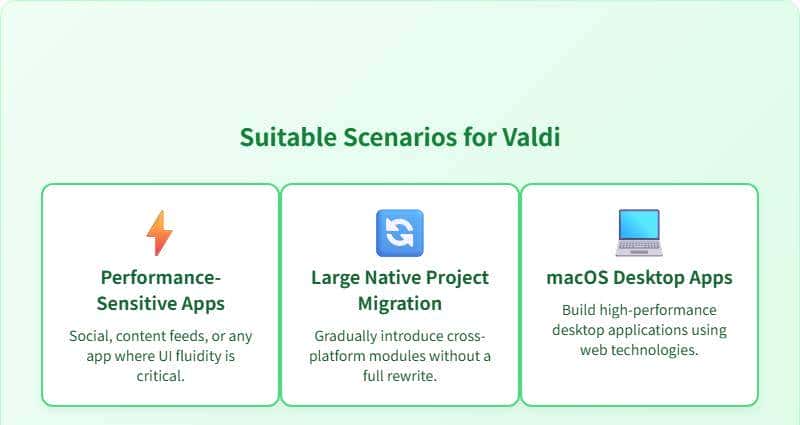 Suitable Scenarios for Valdi

Performance-Sensitive Apps

Social, content feeds, or any app where UI fluidity is critical.

Large Native Project Migration

Gradually introduce cross-platform modules without a full rewrite.

macOS Desktop Apps

Build high-performance desktop applications using web technologies.